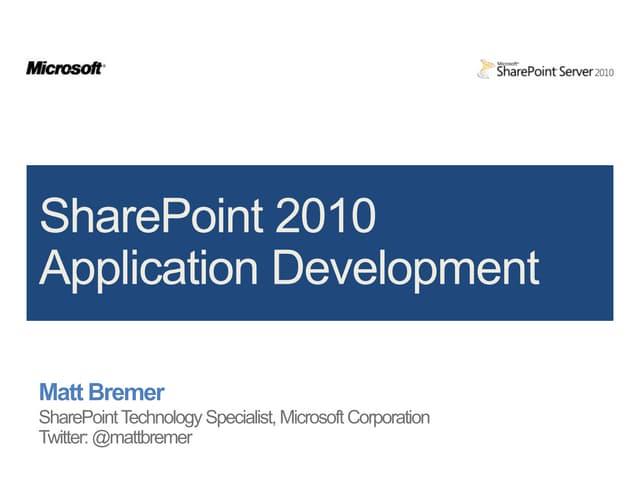 Microsoft

Microsoft SharePoint Server 2010

SharePoint 2010
Application Development

Matt Bremer
SharePoint Technology Specialist, Microsoft Corporation
Twitter: @mattbremer